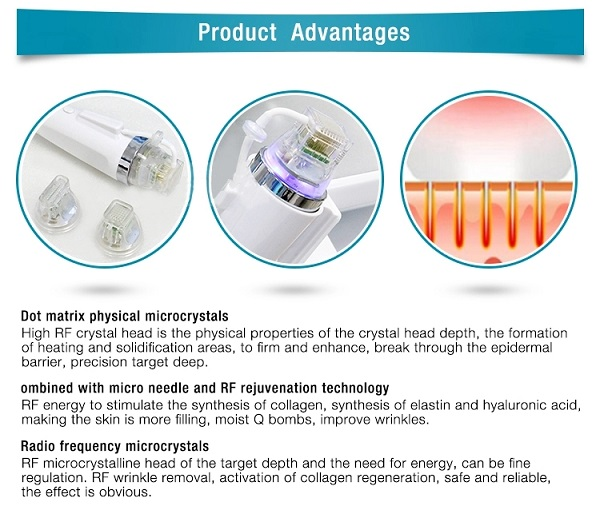 Product Advantages

Dot matrix physical microcrystals
High RF crystal head is the physical properties of the crystal head depth, the formation of heating and solidification areas, to firm and enhance, break through the epidermal barrier, precision target deep.

ombined with micro needle and RF rejuvenation technology
RF energy to stimulate the synthesis of collagen, synthesis of elastin and hyaluronic acid, making the skin is more filling, moist Q bombs, improve wrinkles.

Radio frequency microcrystals
RF microcrystalline head of the target depth and the need for energy, can be fine regulation. RF wrinkle removal, activation of collagen regeneration, safe and reliable, the effect is obvious.